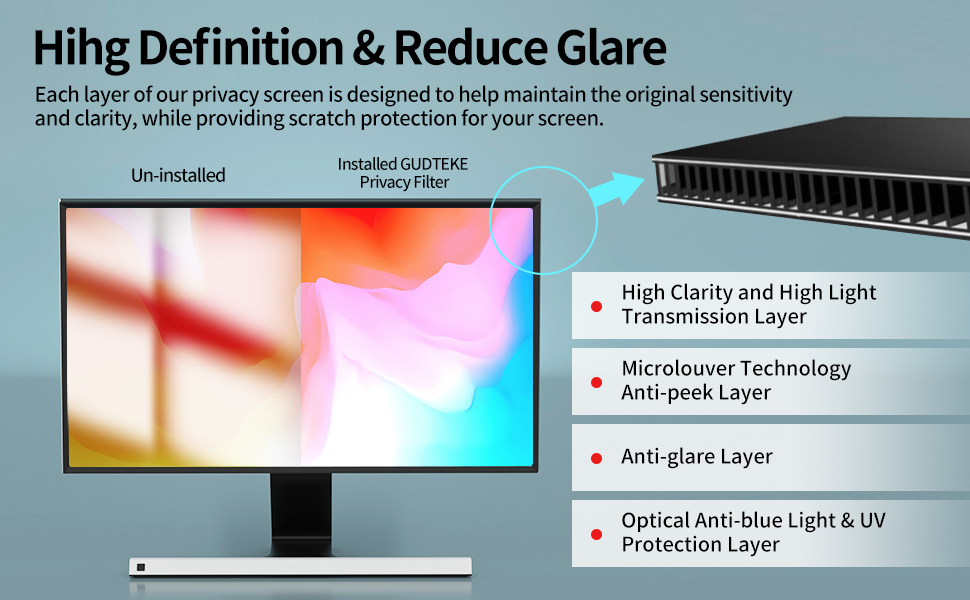 Hihg Definition & Reduce Glare

Each layer of our privacy screen is designed to help maintain the original sensitivity and clarity, while providing scratch protection for your screen.

Un-installed

Installed GUDTEKE Privacy Filter

High Clarity and High Light Transmission Layer

Microlouver Technology Anti-peek Layer

Anti-glare Layer

Optical Anti-blue Light & UV Protection Layer